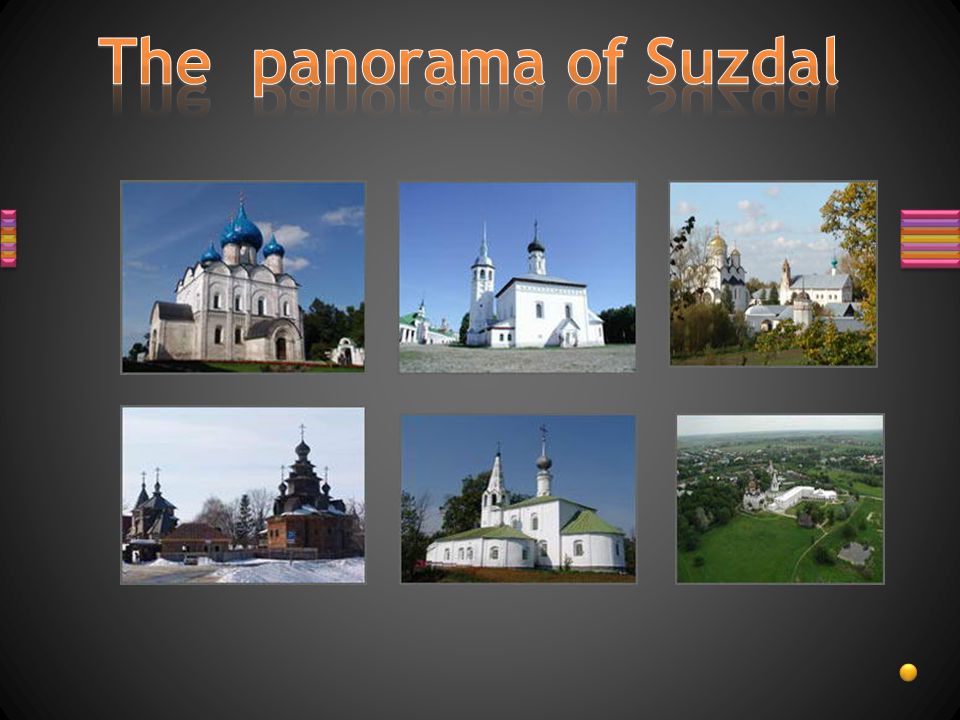 The panorama of Suzdal